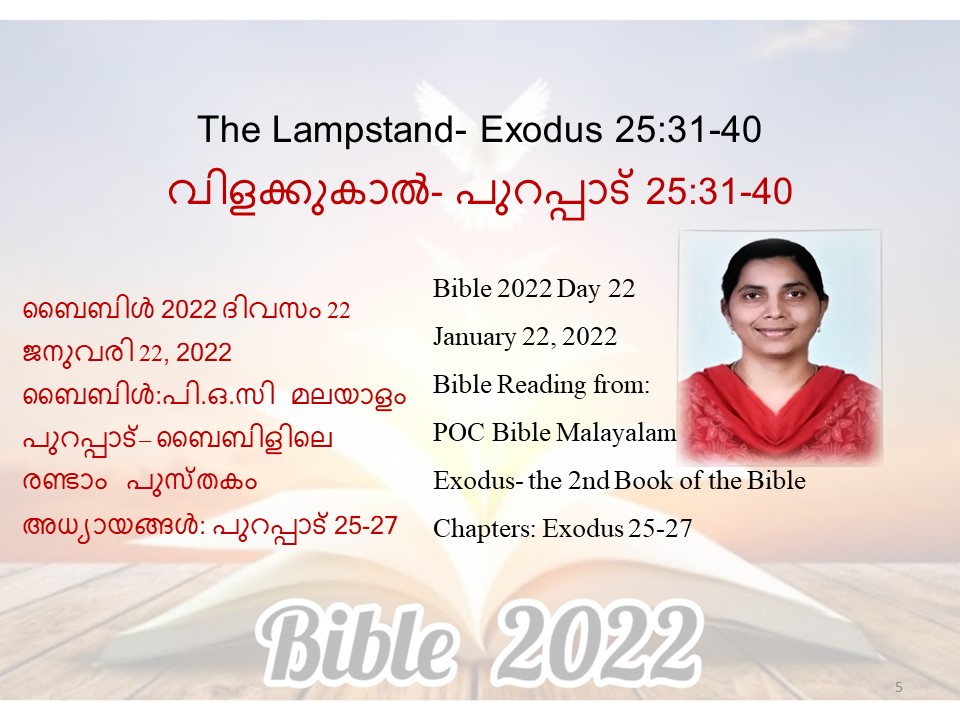 The Lampstand- Exodus 25:31-40

വിളക്കുകാൽ- പുറപ്പാട് 25:31-40

ബൈബിൾ 2022 ദിവസം 22
ജനുവരി 22, 2022
ബൈബിൾ:പി.ഒ.സി മലയാളം
പുറപ്പാട്– ബൈബിളിലെ
രണ്ടാം പുസ്തകം
അധ്യായങ്ങൾ: പുറപ്പാട് 25-27

Bible 2022 Day 22
January 22, 2022
Bible Reading from:
POC Bible Malayalam
Exodus- the 2nd Book of the Bible
Chapters: Exodus 25-27

Bible 2022

5